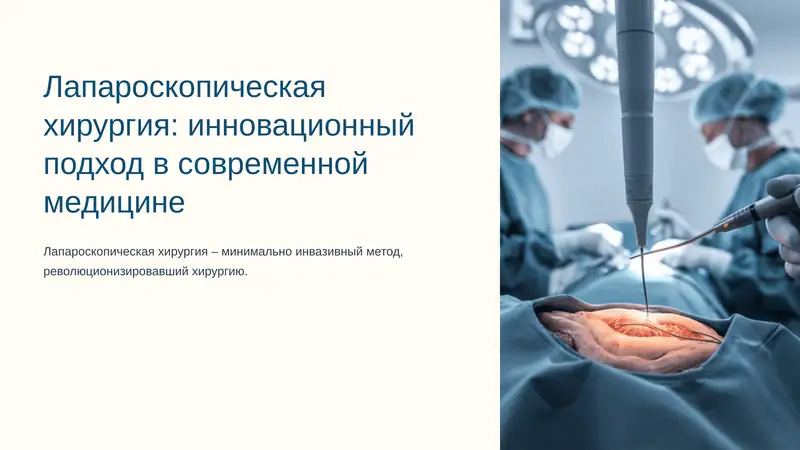 Лапароскопическая хирургия: инновационный подход в современной медицине

Лапароскопическая хирургия – минимально инвазивный метод, революционизировавший хирургию.